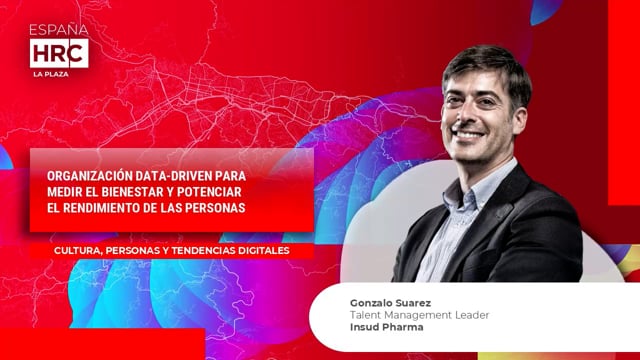 ESPAÑA
HRC
LA PLAZA

ORGANIZACIÓN DATA-DRIVEN PARA MEDIR EL BIENESTAR Y POTENCIAR EL RENDIMIENTO DE LAS PERSONAS

CULTURA, PERSONAS Y TENDENCIAS DIGITALES

Gonzalo Suarez
Talent Management Leader
Insud Pharma